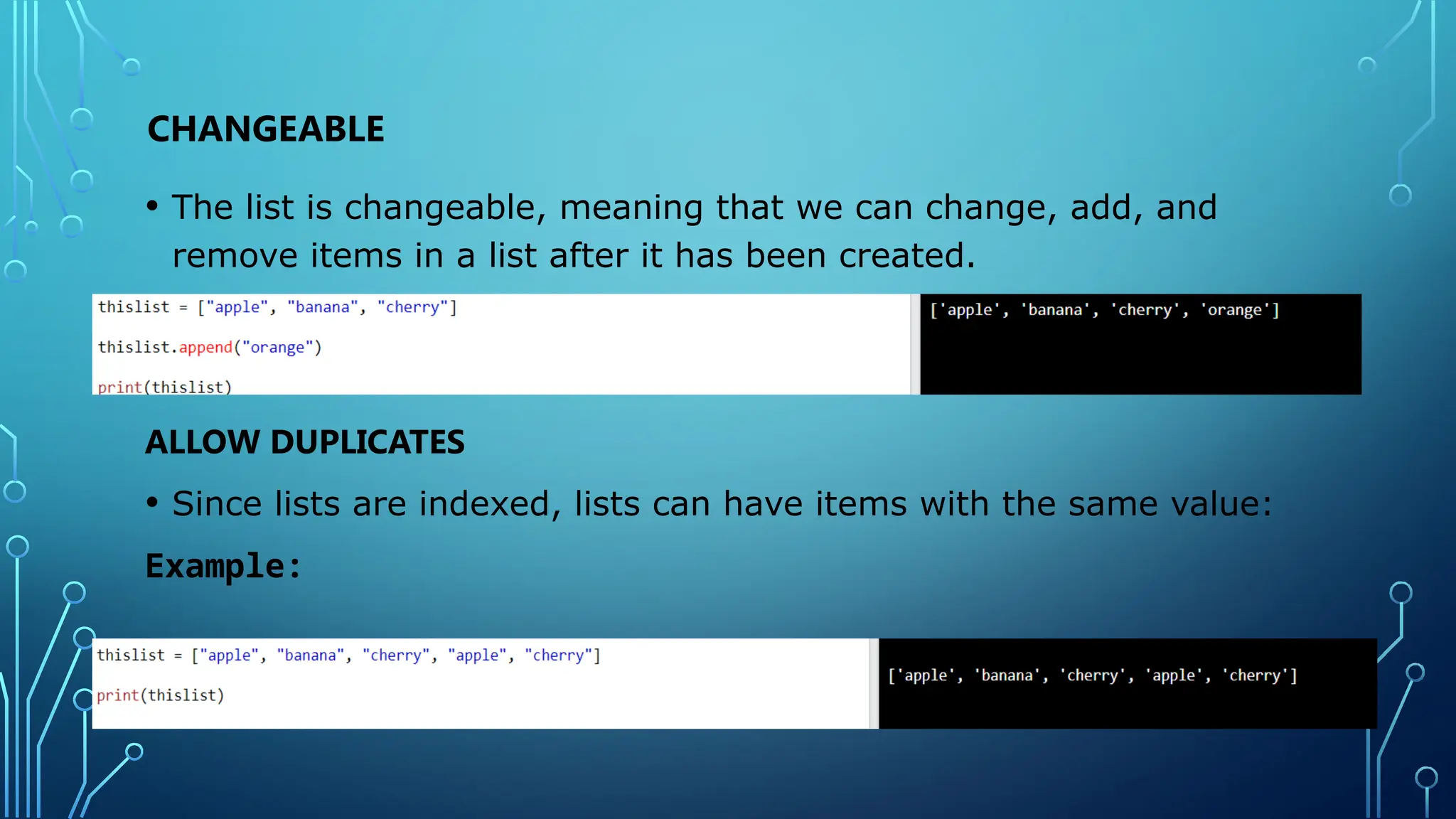 CHANGEABLE

• The list is changeable, meaning that we can change, add, and remove items in a list after it has been created.

thislist = ["apple", "banana", "cherry"]

thislist.append("orange")

print(thislist)

['apple', 'banana', 'cherry', 'orange']

ALLOW DUPLICATES

• Since lists are indexed, lists can have items with the same value:

Example:

thislist = ["apple", "banana", "cherry", "apple", "cherry"]

print(thislist)

['apple', 'banana', 'cherry', 'apple', 'cherry']